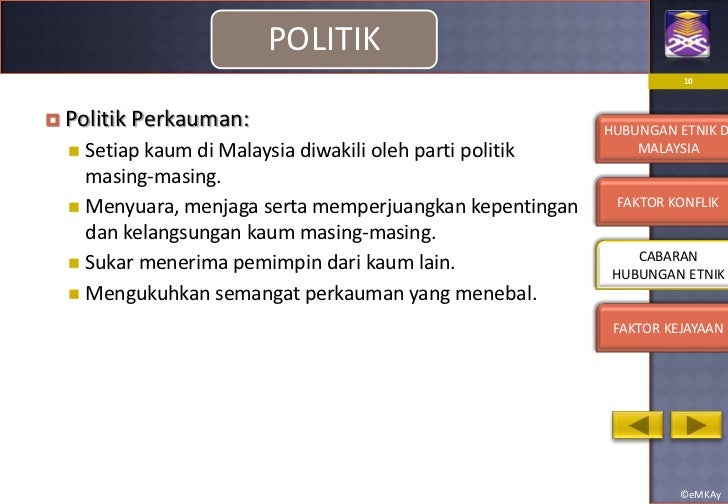 POLITIK

10

Politik Perkauman:

Setiap kaum di Malaysia diwakili oleh parti politik masing-masing.

Menyuara, menjaga serta memperjuangkan kepentingan dan kelangsungan kaum masing-masing.

Sukar menerima pemimpin dari kaum lain.

Mengukuhkan semangat perkauman yang menebal.

HUBUNGAN ETNIK D MALAYSIA

FAKTOR KONFLIK

CABARAN HUBUNGAN ETNIK

FAKTOR KEJAYAAN

©eMKAy